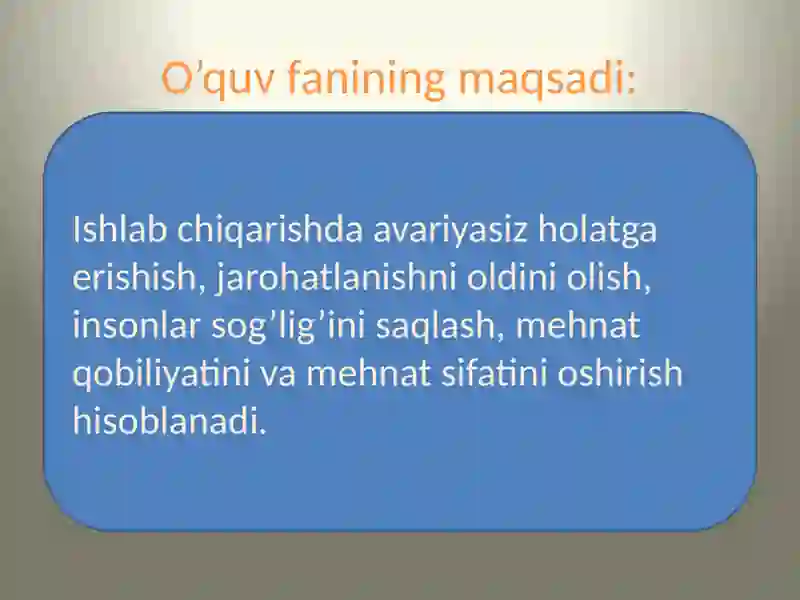 O’quv fanining maqsadi:

Ishlab chiqarishda avariyasiz holatga erishish, jarohatlanishni oldini olish, insonlar sog’lig’ini saqlash, mehnat qobiliyatini va mehnat sifatini oshirish hisoblanadi.